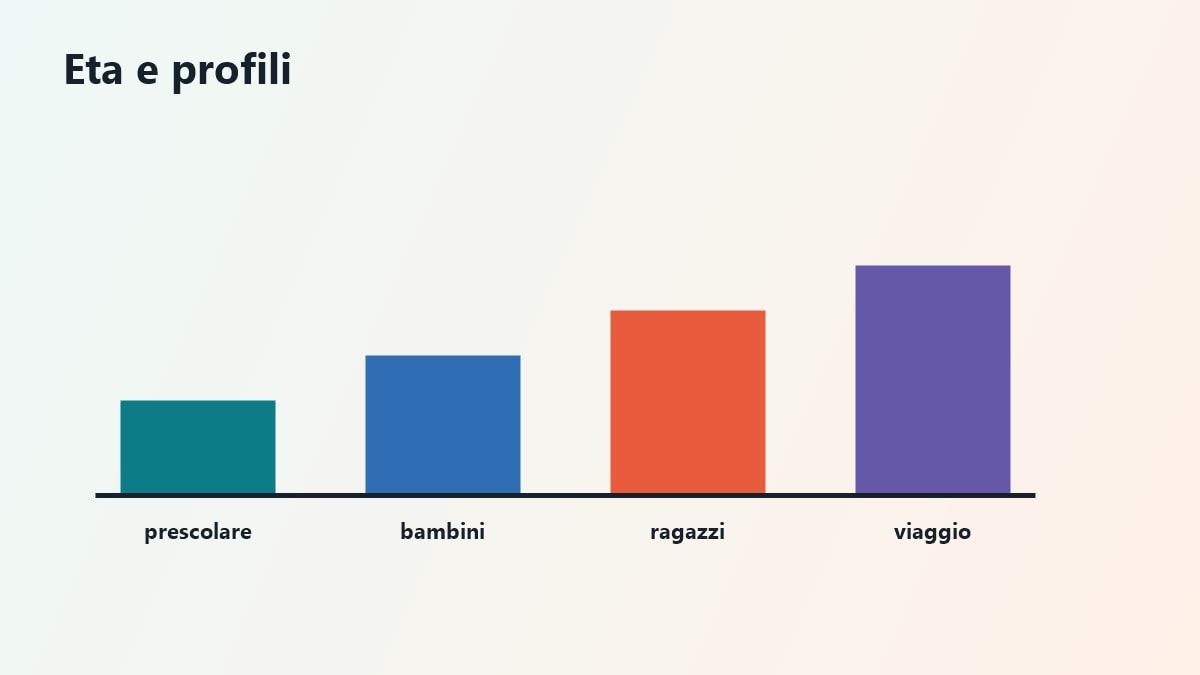 Eta e profili

prescolare

bambini

ragazzi

viaggio